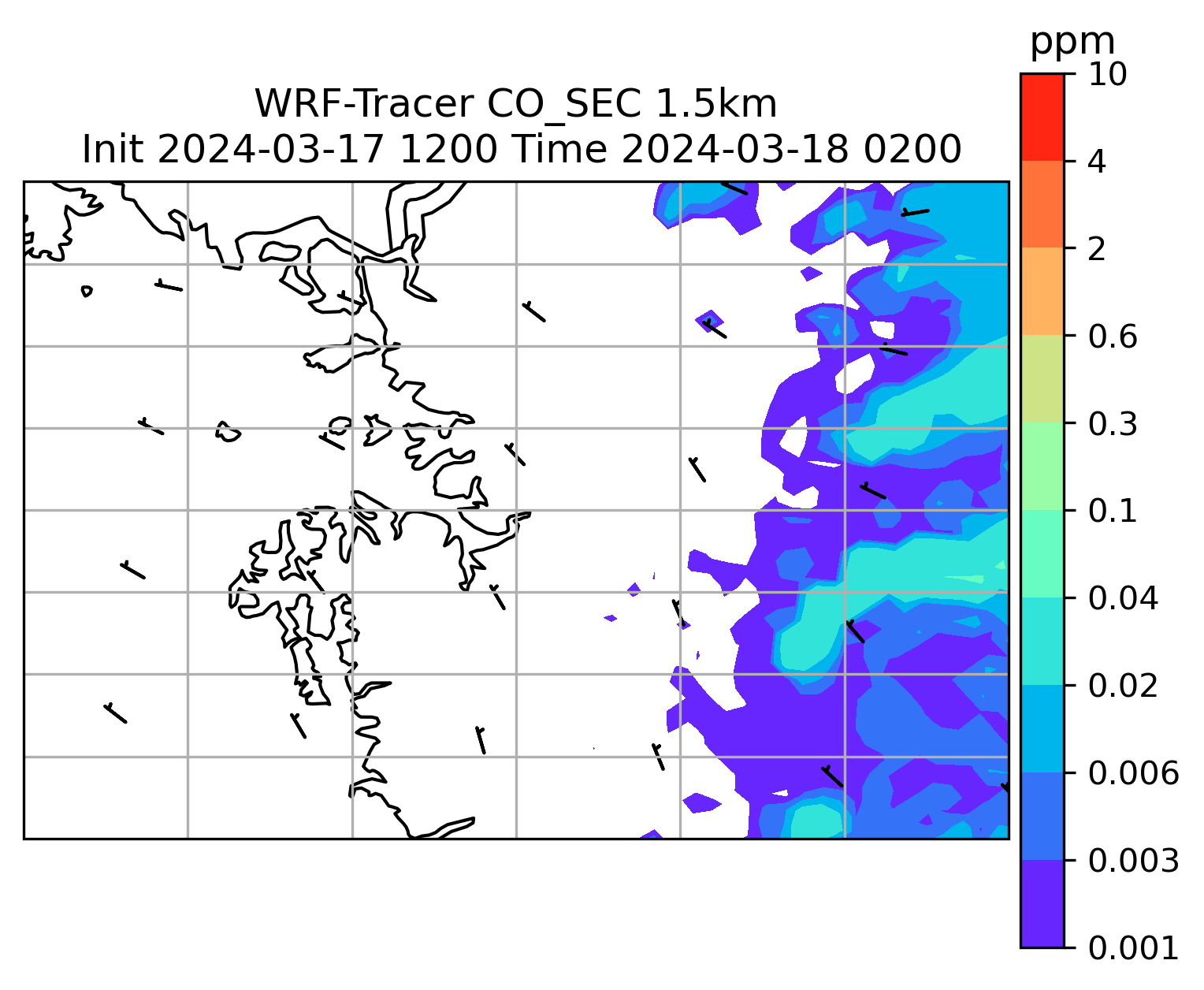 WRF-Tracer CO_SEC 1.5km
Init 2024-03-17 1200 Time 2024-03-18 0200

ppm
10
4
2
0.6
0.3
0.1
0.04
0.02
0.006
0.003
0.001